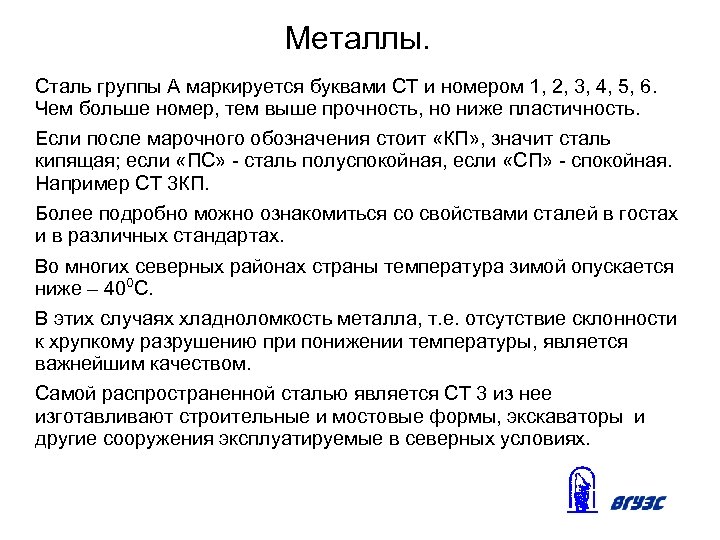 Металлы.

Сталь группы А маркируется буквами СТ и номером 1, 2, 3, 4, 5, 6. Чем больше номер, тем выше прочность, но ниже пластичность.

Если после марочного обозначения стоит «КП», значит сталь кипящая; если «ПС» - сталь полуспокойная, если «СП» - спокойная. Например СТ 3КП.

Более подробно можно ознакомиться со свойствами сталей в гостах и в различных стандартах.

Во многих северных районах страны температура зимой опускается ниже – $40^0$С.

В этих случаях хладноломкость металла, т.е. отсутствие склонности к хрупкому разрушению при понижении температуры, является важнейшим качеством.

Самой распространенной сталью является СТ 3 из нее изготавливают строительные и мостовые формы, экскаваторы и другие сооружения эксплуатируемые в северных условиях.

ВГУЭС